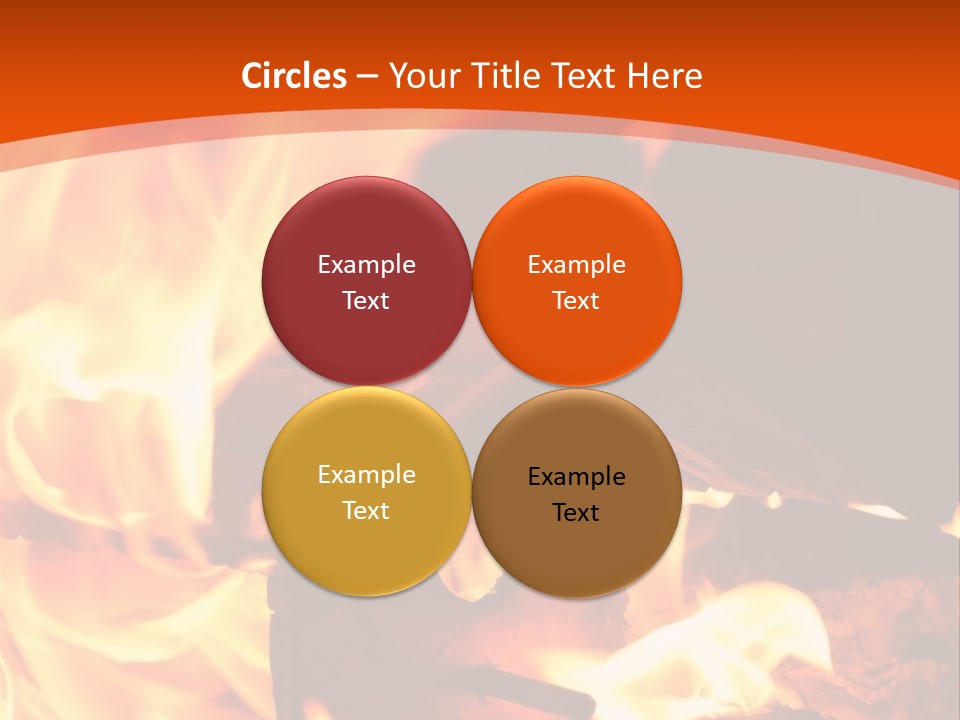 Circles – Your Title Text Here

Example Text

Example Text

Example Text

Example Text